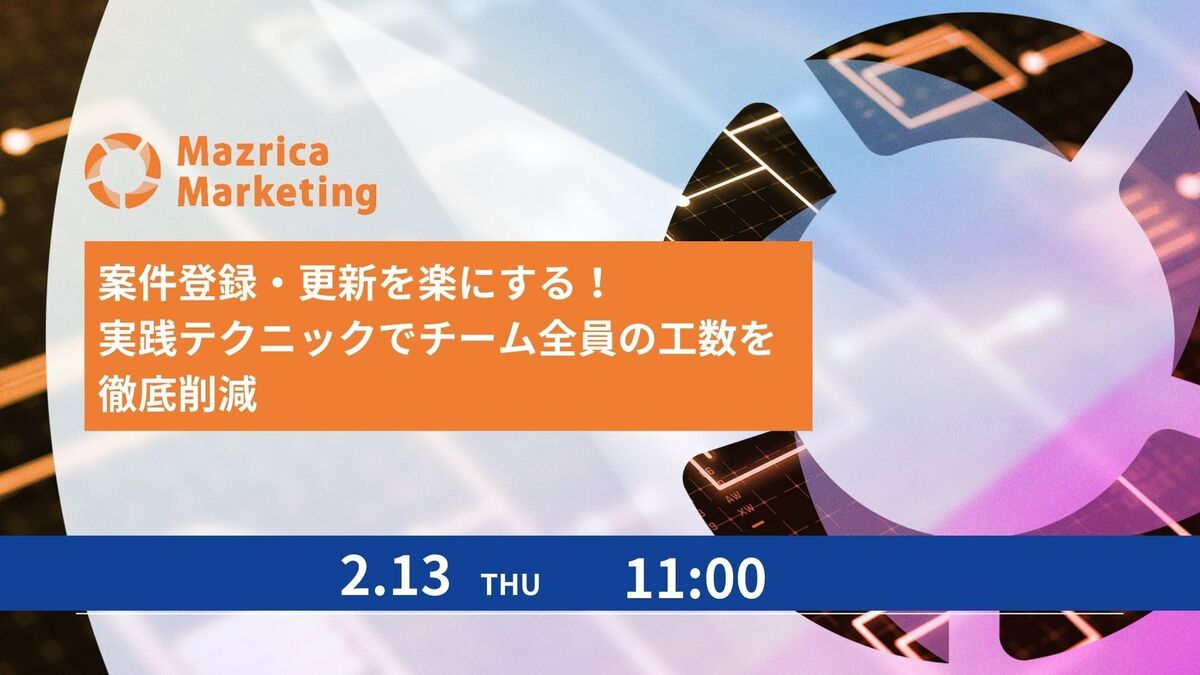 Mazrica Marketing

案件登録・更新を楽にする！
実践テクニックでチーム全員の工数を徹底削減

2.13 THU 11:00